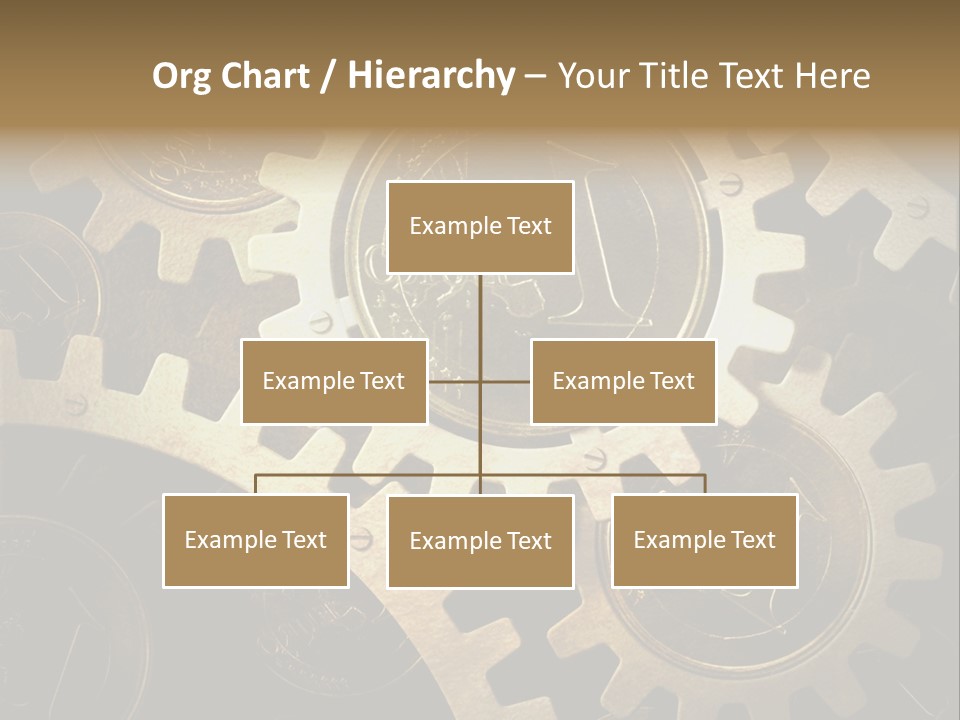 Org Chart / Hierarchy – Your Title Text Here

Example Text

Example Text

Example Text

Example Text

Example Text

Example Text